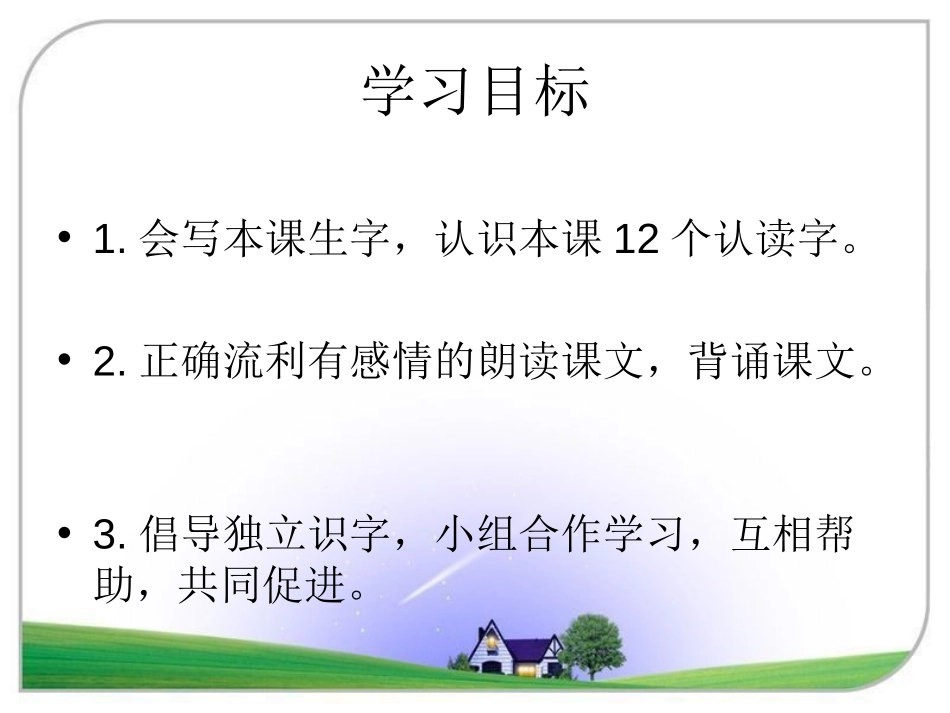 学习目标

• 1. 会写本课生字，认识本课 12 个认读字。

• 2. 正确流利有感情的朗读课文，背诵课文。

• 3. 倡导独立识字，小组合作学习，互相帮助，共同促进。